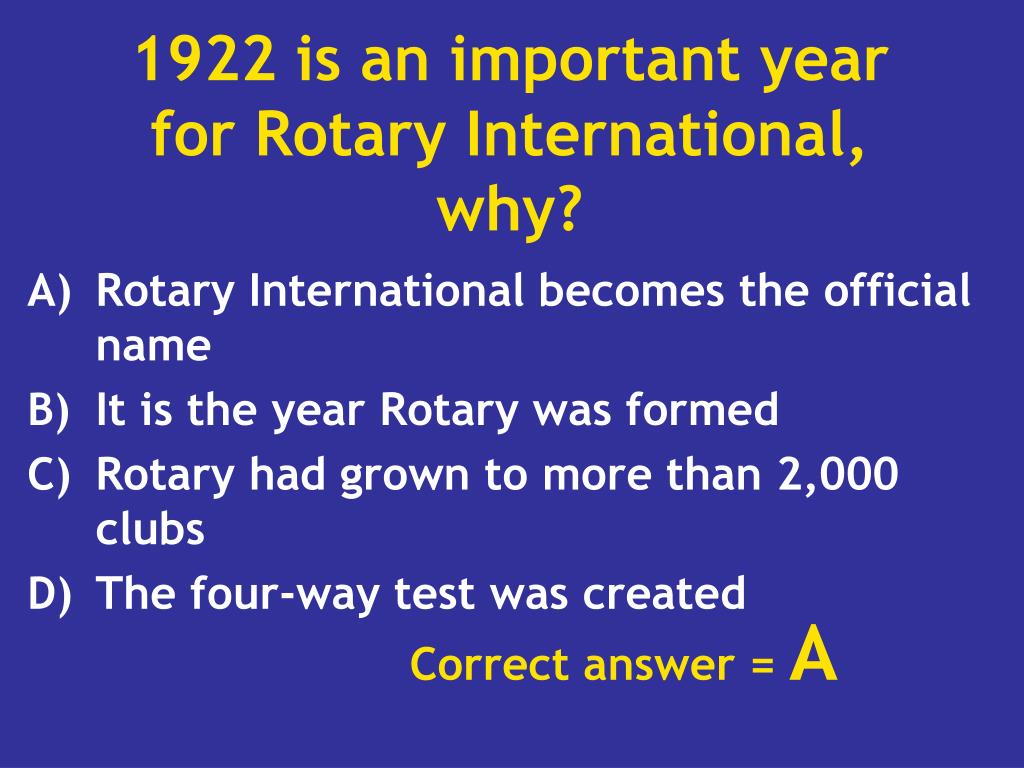 1922 is an important year for Rotary International, why?

A) Rotary International becomes the official name
B) It is the year Rotary was formed
C) Rotary had grown to more than 2,000 clubs
D) The four-way test was created

Correct answer = A